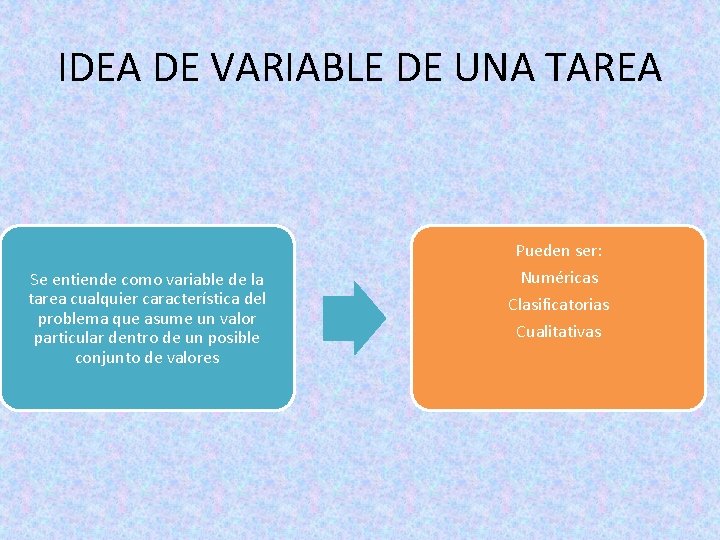 IDEA DE VARIABLE DE UNA TAREA

Se entiende como variable de la tarea cualquier característica del problema que asume un valor particular dentro de un posible conjunto de valores

Pueden ser:

Numéricas

Clasificatorias

Cualitativas